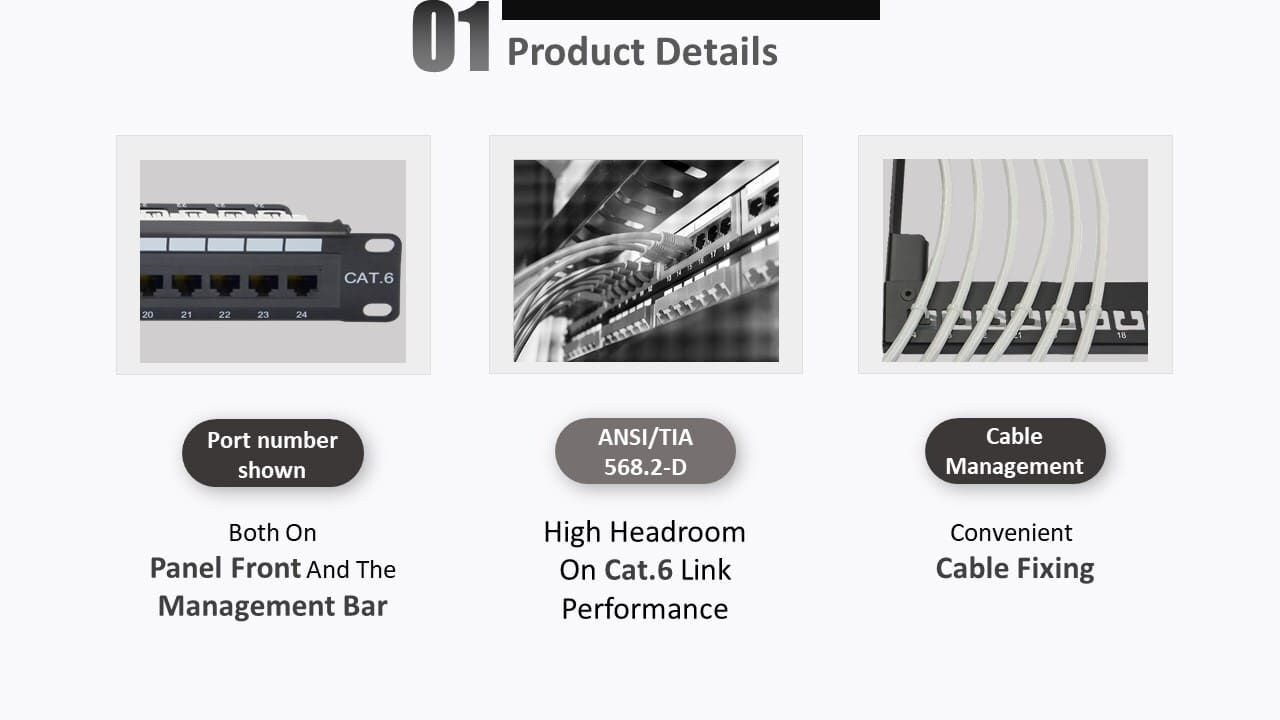 01 Product Details

CAT.6

20 21 22 23 24

Port number shown

Both On
Panel Front And The
Management Bar

ANSI/TIA 568.2-D

High Headroom
On Cat.6 Link
Performance

Cable Management

Convenient
Cable Fixing